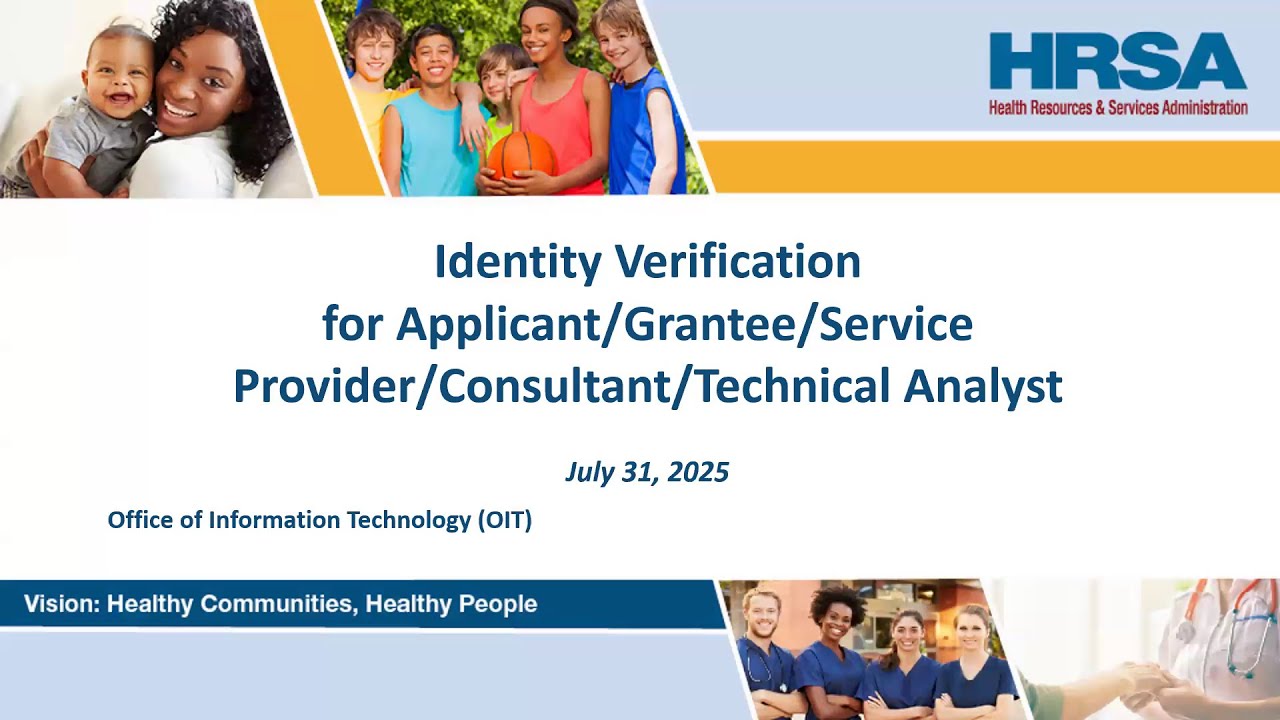 HRSA
Health Resources & Services Administration

Identity Verification for Applicant/Grantee/Service Provider/Consultant/Technical Analyst

July 31, 2025

Office of Information Technology (OIT)

Vision: Healthy Communities, Healthy People